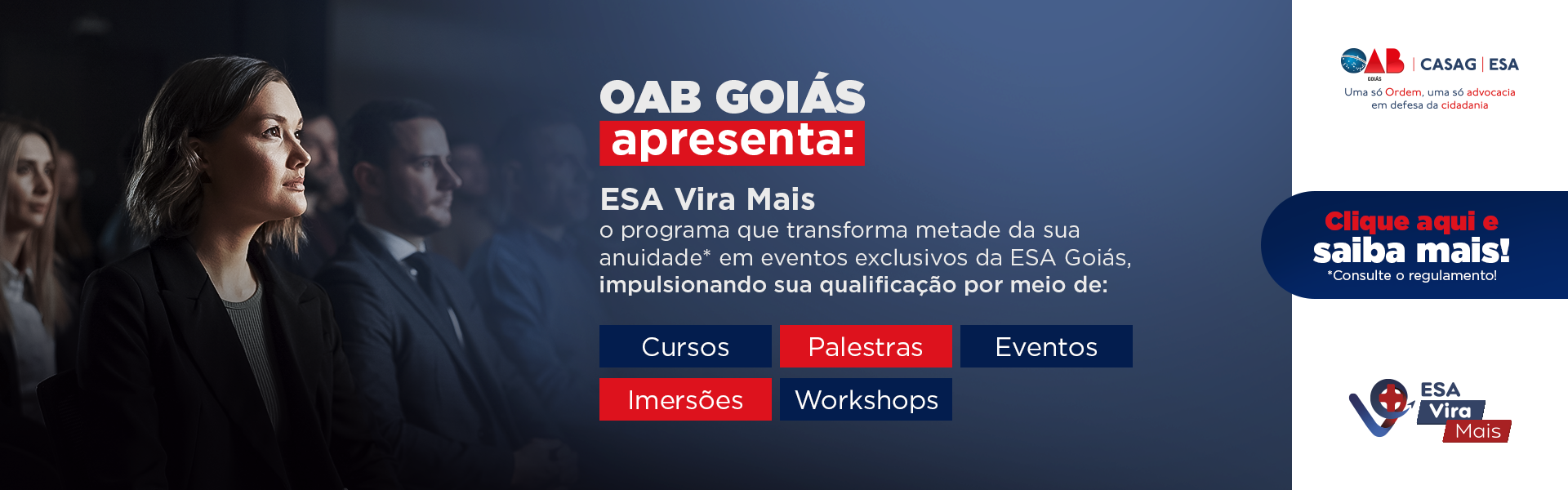 OAB GOIÁS
apresenta:

ESA Vira Mais
o programa que transforma metade da sua anuidade* em eventos exclusivos da ESA Goiás, impulsionando sua qualificação por meio de:

Cursos
Palestras
Eventos
Imersões
Workshops

OAB GOIÁS | CASAG | ESA
Uma só Ordem, uma só advocacia em defesa da cidadania

Clique aqui e saiba mais!
*Consulte o regulamento!

ESA Vira Mais